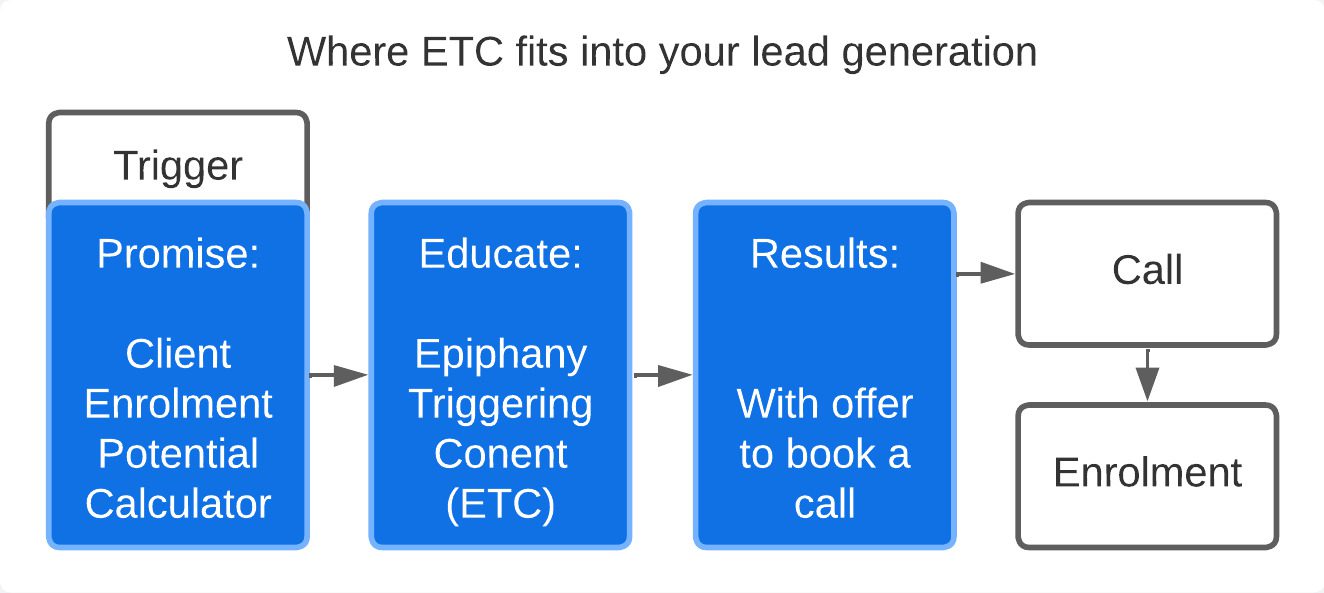 Where ETC fits into your lead generation

Trigger

Promise:

Client Enrolment Potential Calculator

Educate:

Epiphany Triggering Conent (ETC)

Results:

With offer to book a call

Call

Enrolment